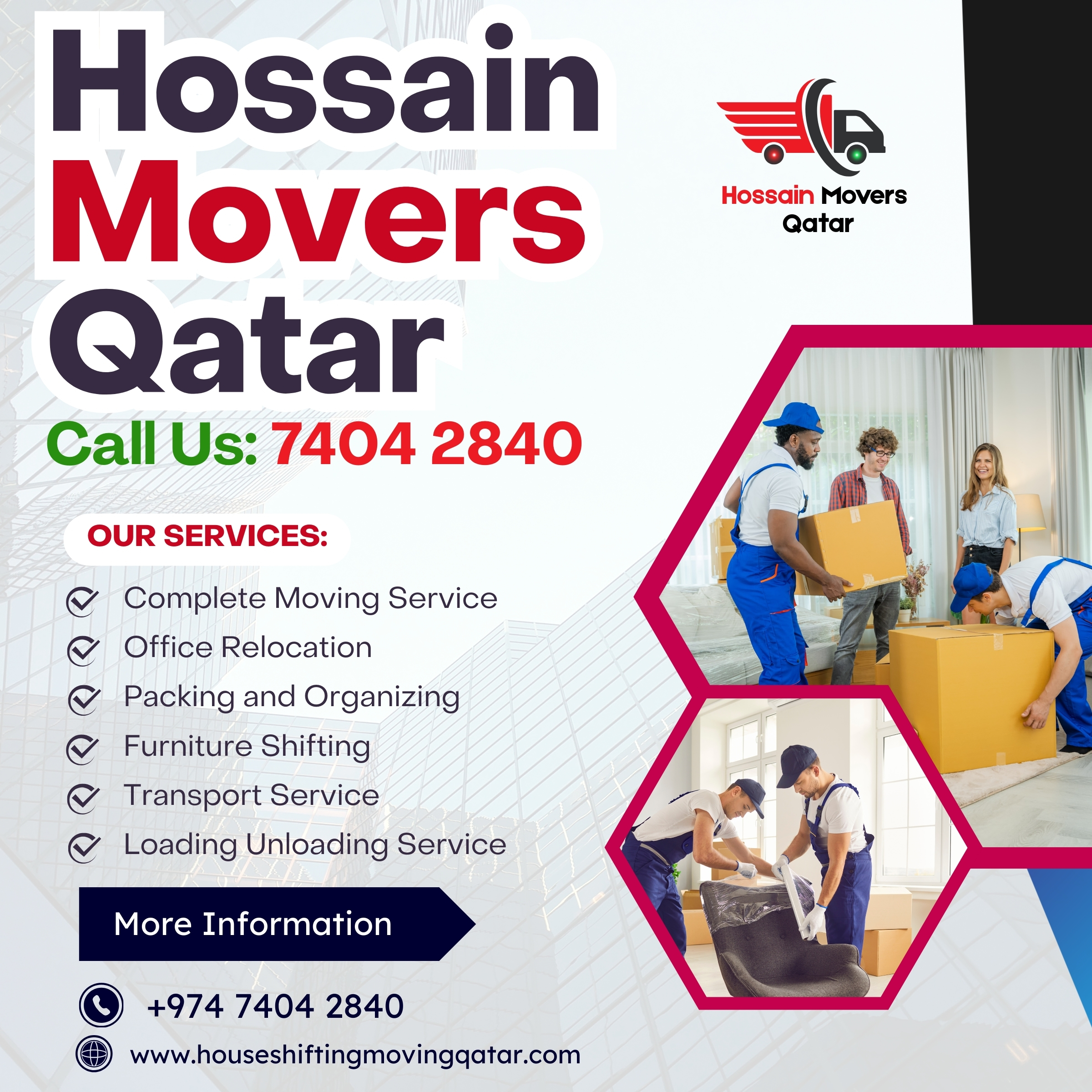 Hossain Movers Qatar

Hossain Movers Qatar

Call Us: 7404 2840

OUR SERVICES:

Complete Moving Service
Office Relocation
Packing and Organizing
Furniture Shifting
Transport Service
Loading Unloading Service

More Information

+974 7404 2840

www.houseshiftingmovingqatar.com